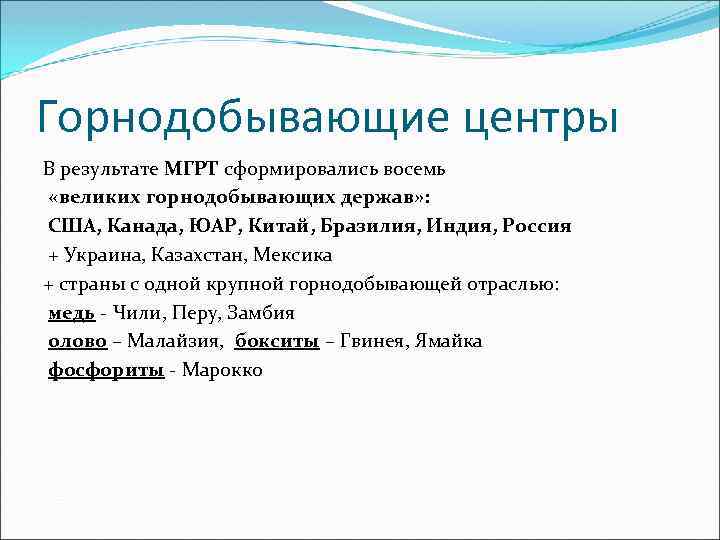 Горнодобывающие центры

В результате МГРТ сформировались восемь «великих горнодобывающих держав»:
США, Канада, ЮАР, Китай, Бразилия, Индия, Россия
+ Украина, Казахстан, Мексика
+ страны с одной крупной горнодобывающей отраслью:
медь - Чили, Перу, Замбия
олово – Малайзия, бокситы – Гвинея, Ямайка
фосфориты - Марокко